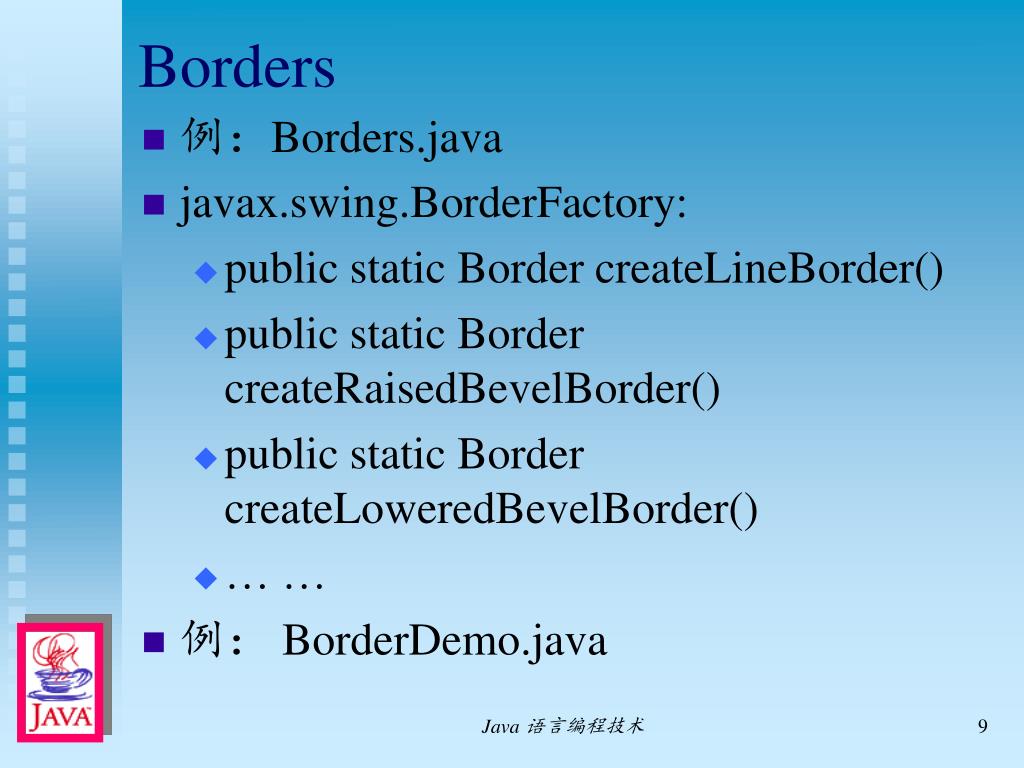 Borders

例：Borders.java

javax.swing.BorderFactory:

public static Border createLineBorder()

public static Border createRaisedBevelBorder()

public static Border createLoweredBevelBorder()

… …

例： BorderDemo.java

JAVA

Java 语言编程技术

9